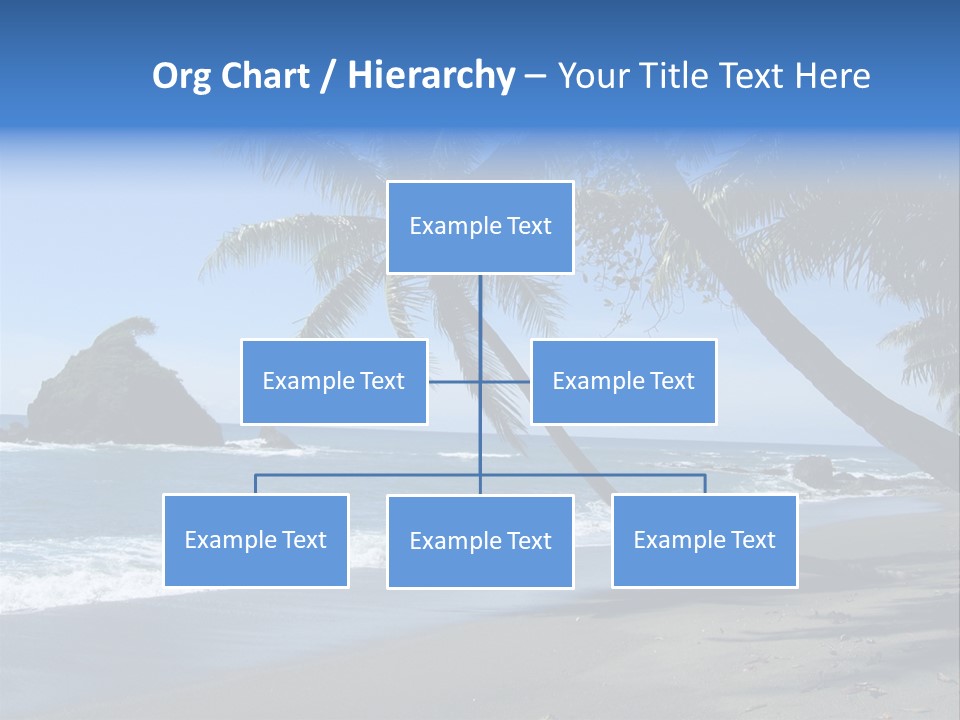 Org Chart / Hierarchy – Your Title Text Here

Example Text

Example Text

Example Text

Example Text

Example Text

Example Text